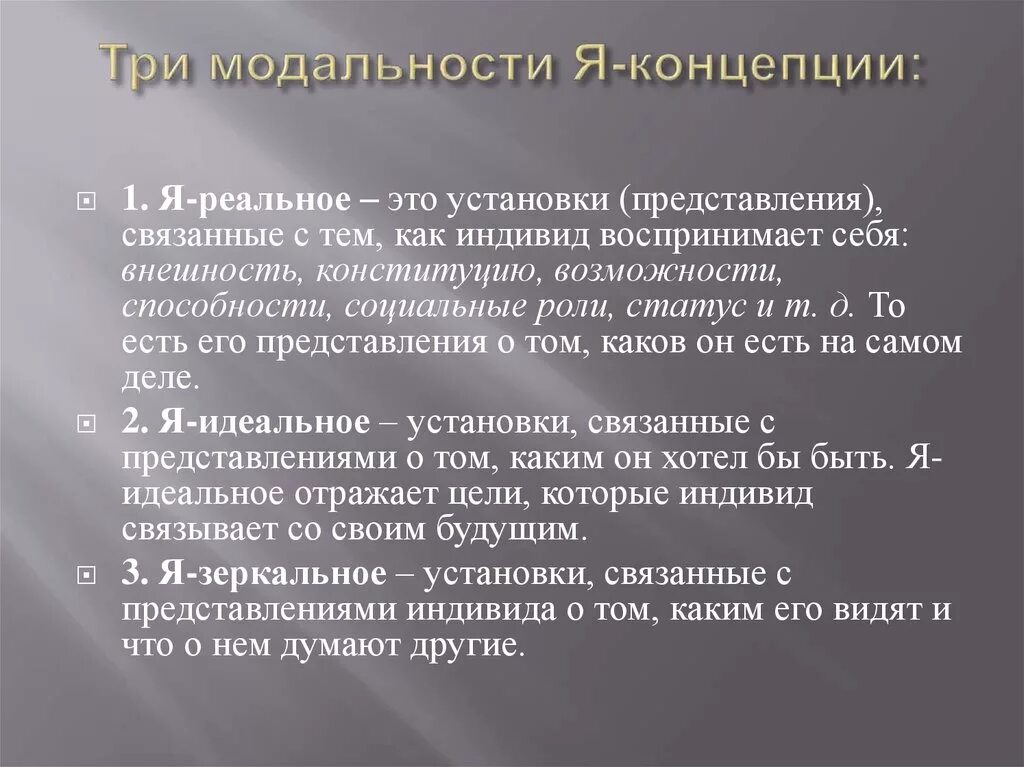 Три модальности Я-концепции:

1. Я-реальное – это установки (представления), связанные с тем, как индивид воспринимает себя: внешность, конституцию, возможности, способности, социальные роли, статус и т. д. То есть его представления о том, каков он есть на самом деле.

2. Я-идеальное – установки, связанные с представлениями о том, каким он хотел бы быть. Я-идеальное отражает цели, которые индивид связывает со своим будущим.

3. Я-зеркальное – установки, связанные с представлениями индивида о том, каким его видят и что о нем думают другие.